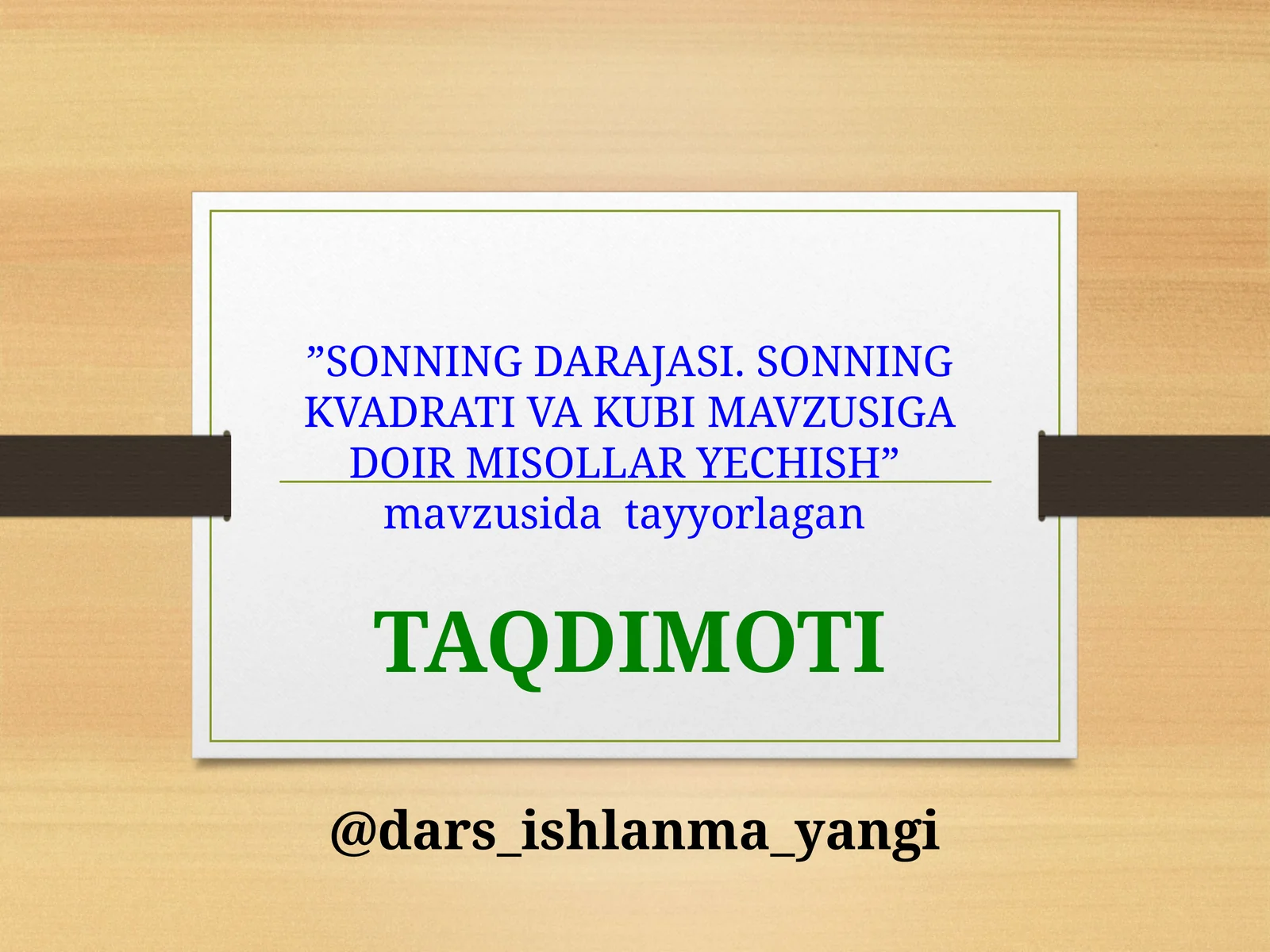 ”SONNING DARAJASI. SONNING KVADRATI VA KUBI MAVZUSIGA DOIR MISOLLAR YECHISH”
mavzusida tayyorlagan

TAQDIMOTI

@dars_ishlanma_yangi